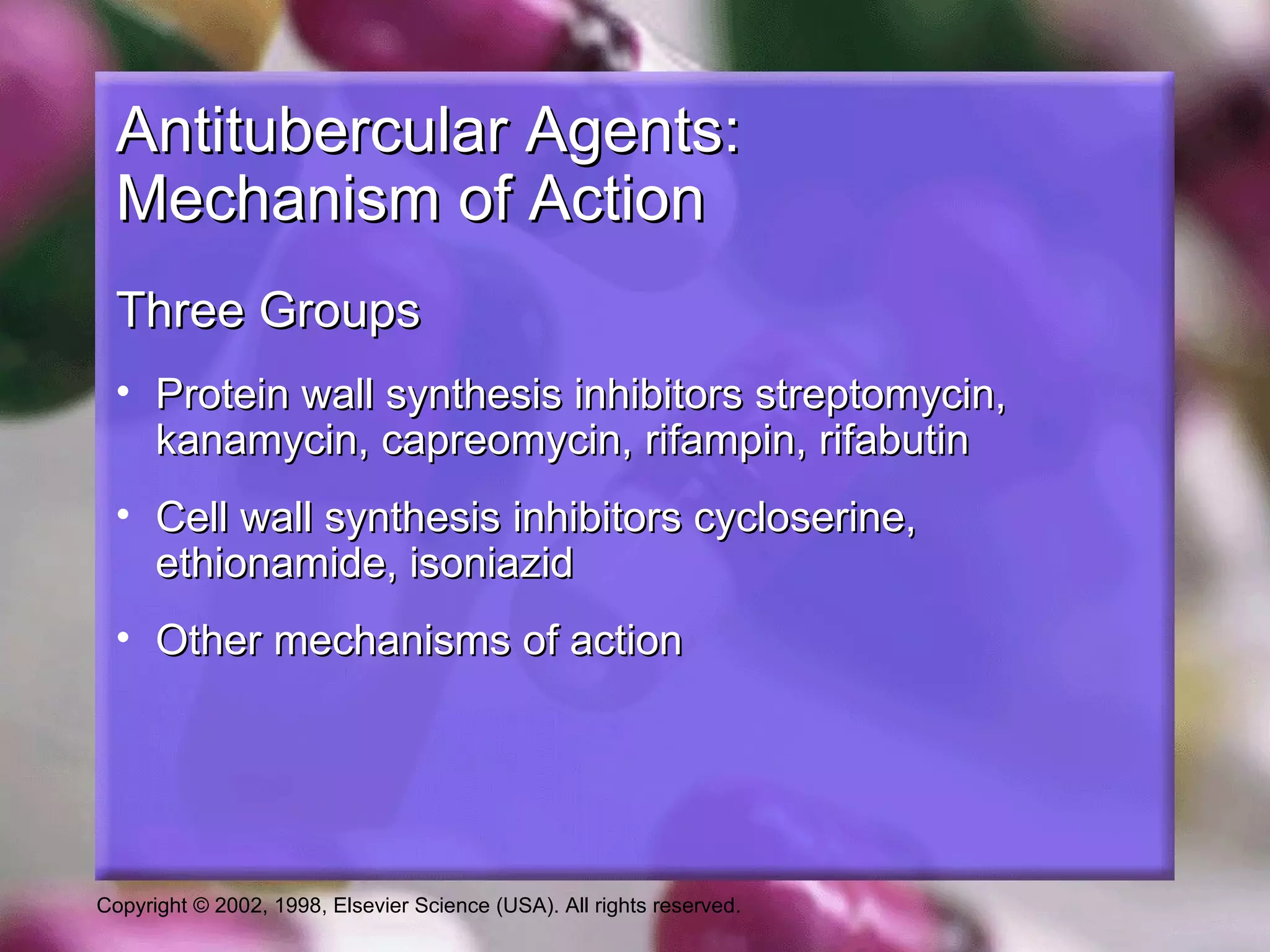 Antitubercular Agents: Mechanism of Action

Three Groups

• Protein wall synthesis inhibitors streptomycin, kanamycin, capreomycin, rifampin, rifabutin

• Cell wall synthesis inhibitors cycloserine, ethionamide, isoniazid

• Other mechanisms of action

Copyright © 2002, 1998, Elsevier Science (USA). All rights reserved.